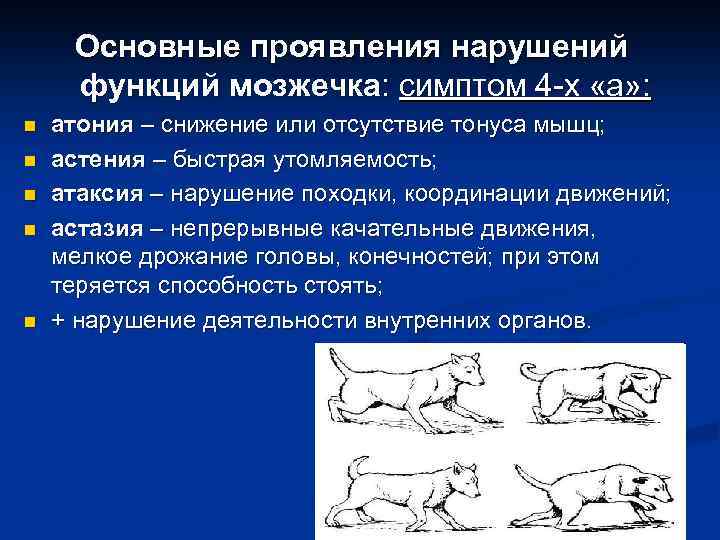 Основные проявления нарушений функций мозжечка: симптом 4-х «а»:

атония – снижение или отсутствие тонуса мышц;

астения – быстрая утомляемость;

атаксия – нарушение походки, координации движений;

астазия – непрерывные качательные движения, мелкое дрожание головы, конечностей; при этом теряется способность стоять;

+ нарушение деятельности внутренних органов.